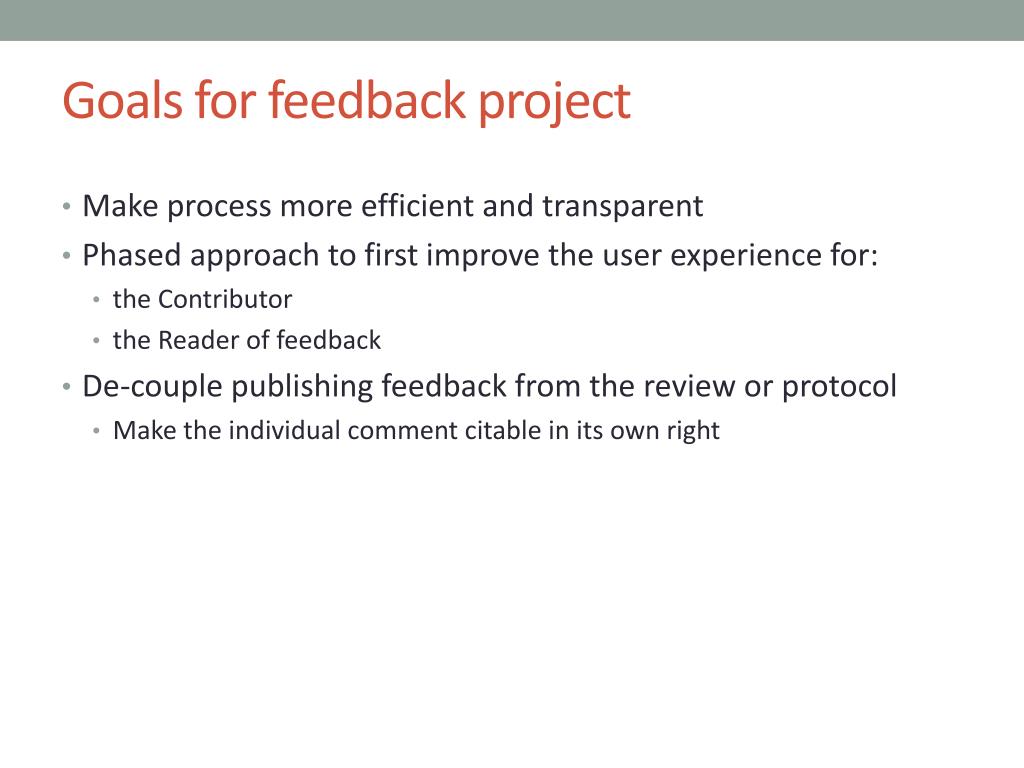 Goals for feedback project

• Make process more efficient and transparent
• Phased approach to first improve the user experience for:
  • the Contributor
  • the Reader of feedback
• De-couple publishing feedback from the review or protocol
  • Make the individual comment citable in its own right